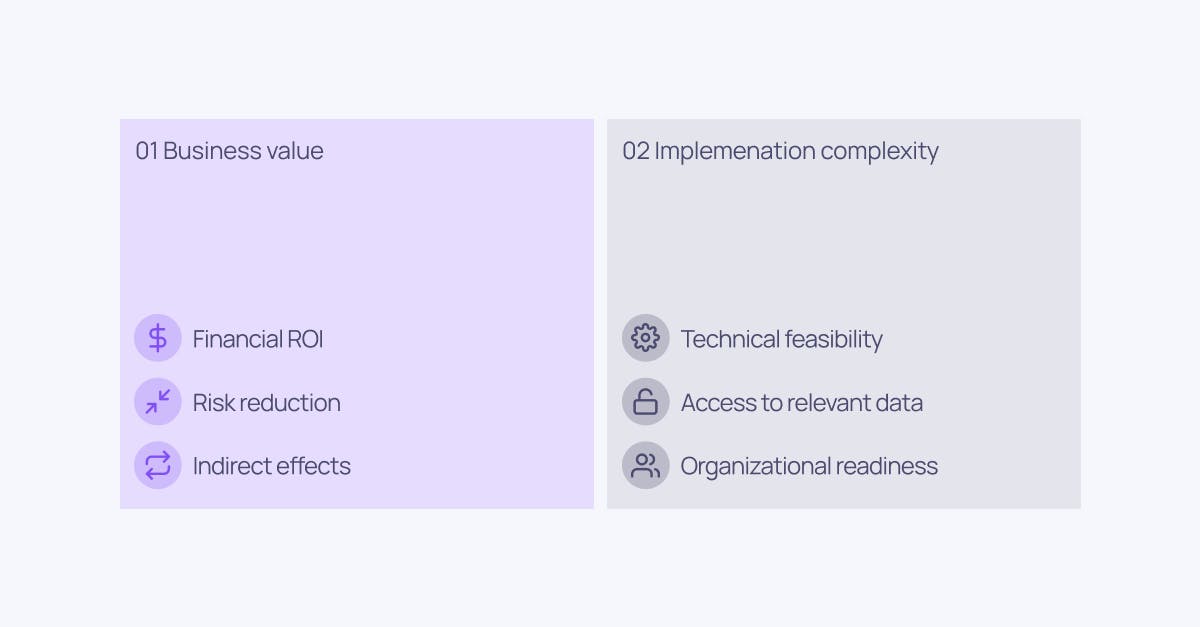 01 Business value

Financial ROI

Risk reduction

Indirect effects

02 Implemenation complexity

Technical feasibility

Access to relevant data

Organizational readiness